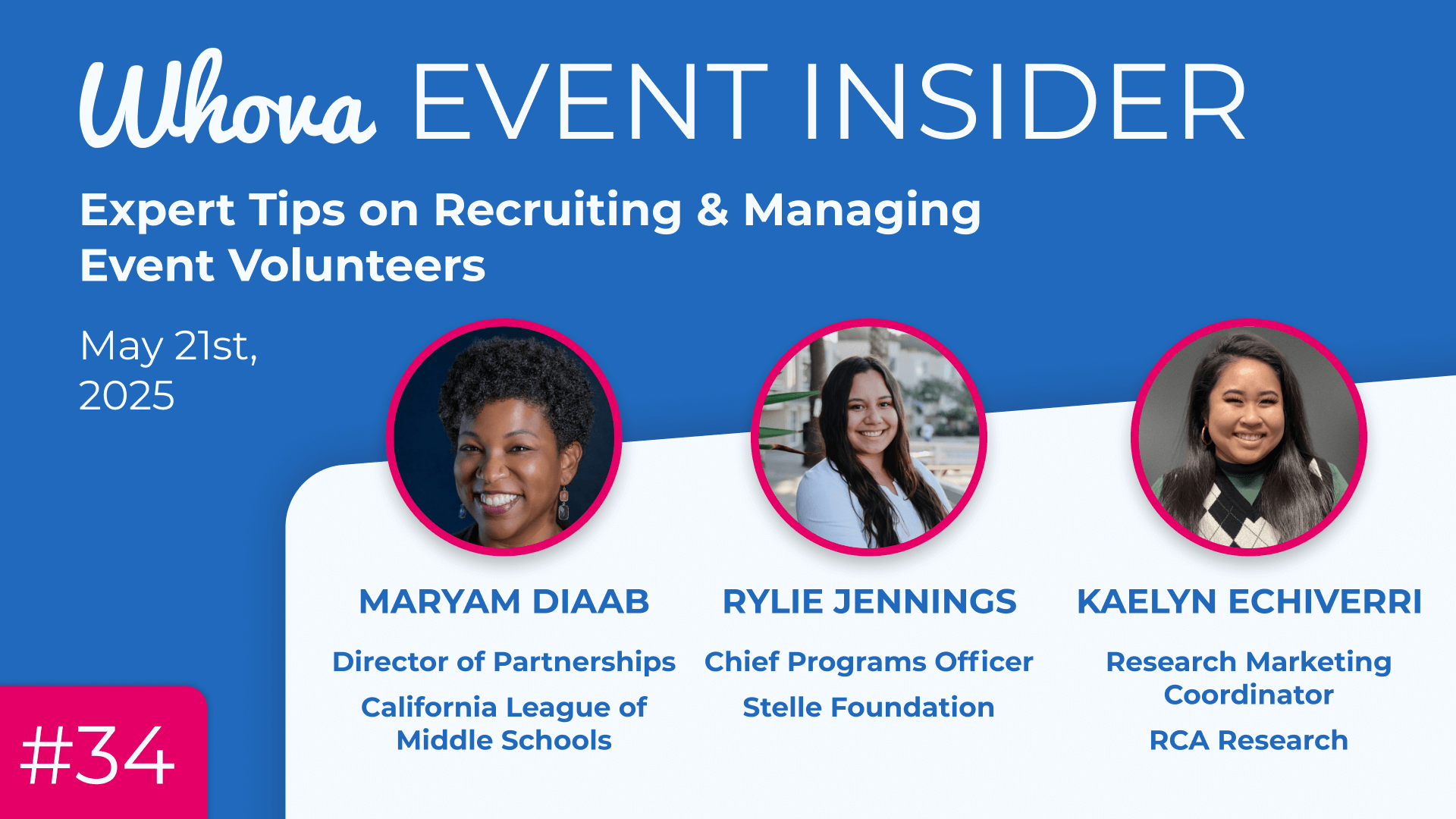 Whova EVENT INSIDER

Expert Tips on Recruiting & Managing Event Volunteers

May 21st, 2025

MARYAM DIAAB

Director of Partnerships

California League of Middle Schools

RYLIE JENNINGS

Chief Programs Officer

Stelle Foundation

KAELYN ECHIVERRI

Research Marketing Coordinator

RCA Research

#34